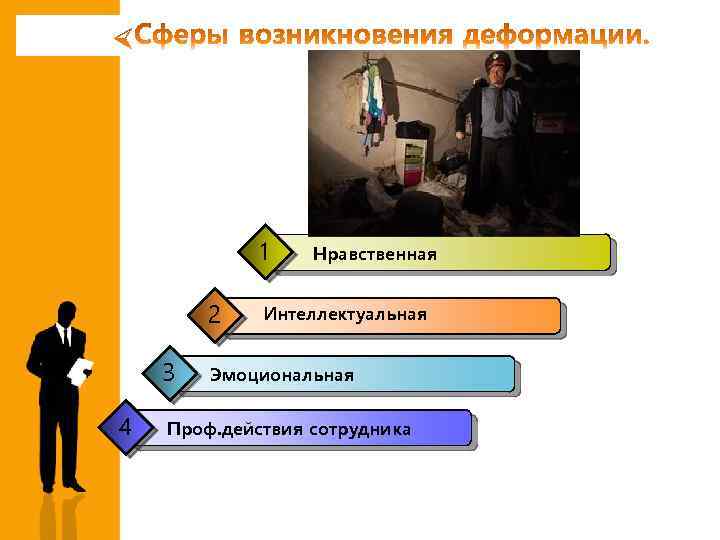 Сферы возникновения деформации.

1 Нравственная

2 Интеллектуальная

3 Эмоциональная

4 Проф.действия сотрудника